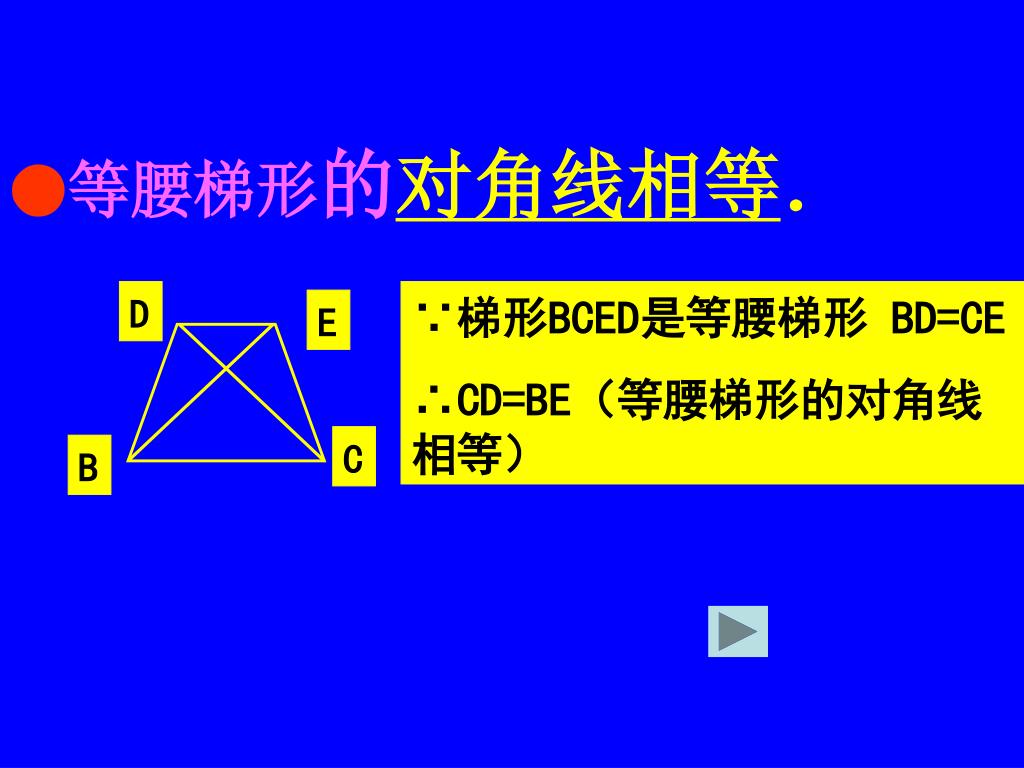 ●等腰梯形的对角线相等.

D E B C

∵梯形BCED是等腰梯形 BD=CE

∴CD=BE（等腰梯形的对角线相等）